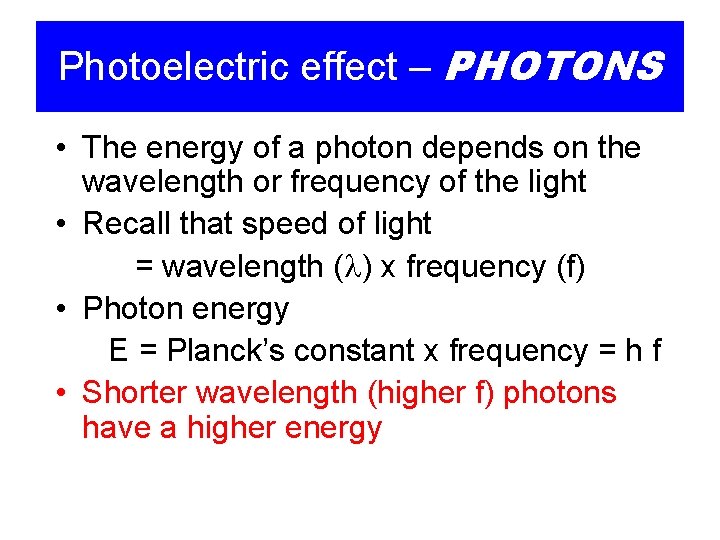 Photoelectric effect – PHOTONS

• The energy of a photon depends on the wavelength or frequency of the light

• Recall that speed of light
= wavelength ($\lambda$) x frequency (f)

• Photon energy
E = Planck's constant x frequency = h f

• Shorter wavelength (higher f) photons have a higher energy